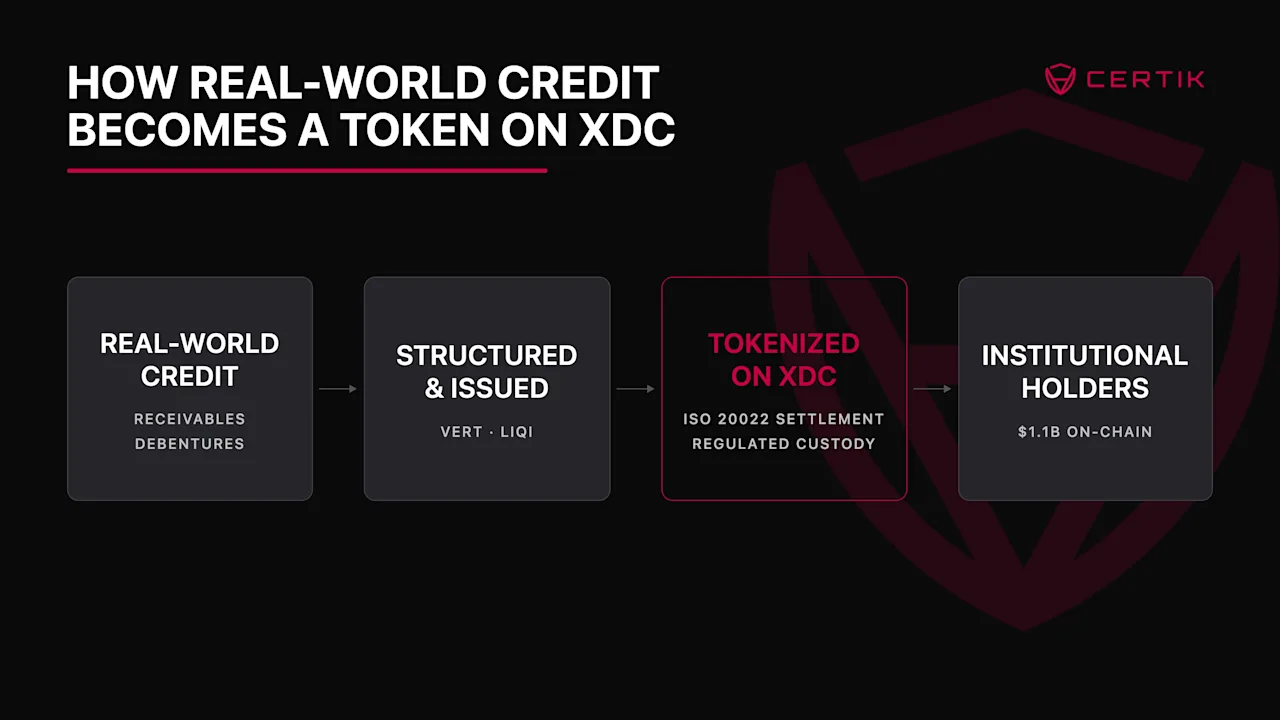 HOW REAL-WORLD CREDIT BECOMES A TOKEN ON XDC

CERTIK

REAL-WORLD CREDIT

RECEIVABLES
DEBENTURES

STRUCTURED & ISSUED

VERT · LIQI

TOKENIZED ON XDC

ISO 20022 SETTLEMENT
REGULATED CUSTODY

INSTITUTIONAL HOLDERS

$1.1B ON-CHAIN